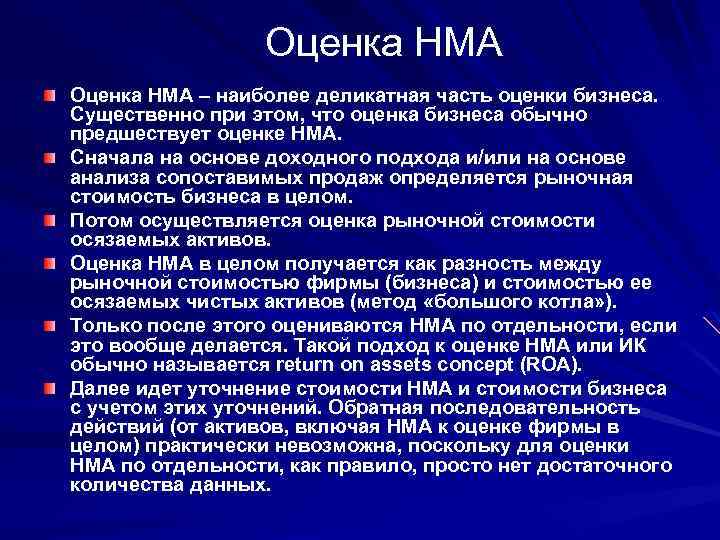 Оценка НМА

Оценка НМА – наиболее деликатная часть оценки бизнеса. Существенно при этом, что оценка бизнеса обычно предшествует оценке НМА.

Сначала на основе доходного подхода и/или на основе анализа сопоставимых продаж определяется рыночная стоимость бизнеса в целом.

Потом осуществляется оценка рыночной стоимости осязаемых активов.

Оценка НМА в целом получается как разность между рыночной стоимостью фирмы (бизнеса) и стоимостью ее осязаемых чистых активов (метод «большого котла»).

Только после этого оцениваются НМА по отдельности, если это вообще делается. Такой подход к оценке НМА или ИК обычно называется return on assets concept (ROA).

Далее идет уточнение стоимости НМА и стоимости бизнеса с учетом этих уточнений. Обратная последовательность действий (от активов, включая НМА к оценке фирмы в целом) практически невозможна, поскольку для оценки НМА по отдельности, как правило, просто нет достаточного количества данных.